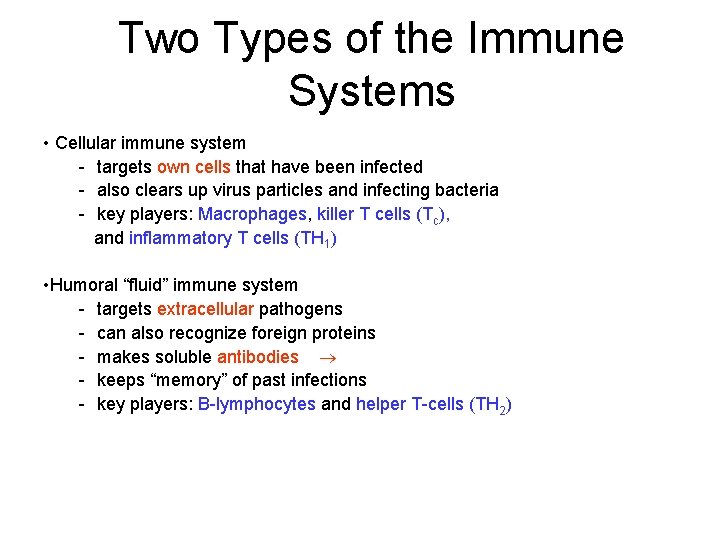 Two Types of the Immune Systems

• Cellular immune system
- targets own cells that have been infected
- also clears up virus particles and infecting bacteria
- key players: Macrophages, killer T cells ($T_c$), and inflammatory T cells ($TH_1$)

•Humoral “fluid” immune system
- targets extracellular pathogens
- can also recognize foreign proteins
- makes soluble antibodies $\rightarrow$
- keeps “memory” of past infections
- key players: B-lymphocytes and helper T-cells ($TH_2$)